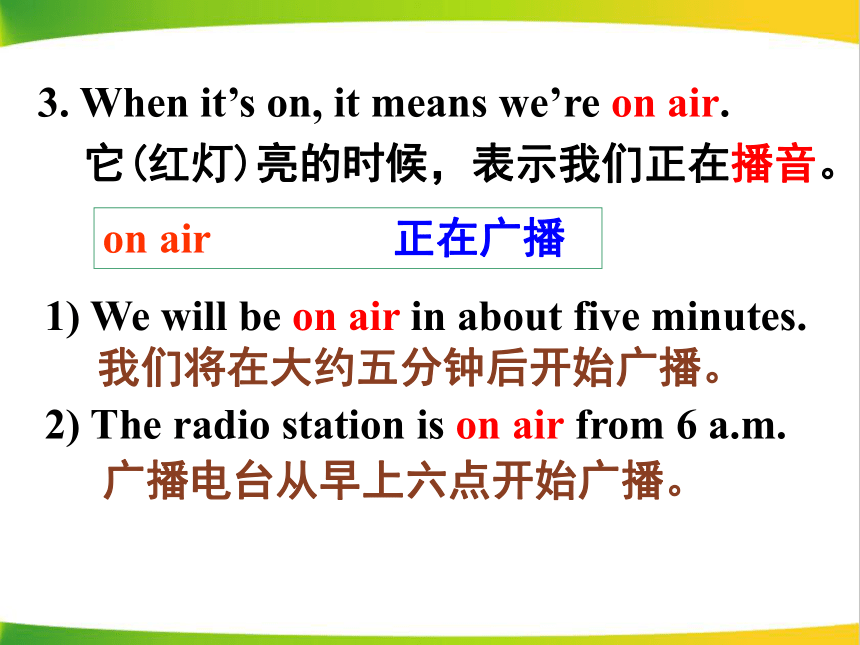 3. When it’s on, it means we’re on air.
它(红灯)亮的时候，表示我们正在播音。

on air 正在广播

1) We will be on air in about five minutes.
我们将在大约五分钟后开始广播。
2) The radio station is on air from 6 a.m.
广播电台从早上六点开始广播。